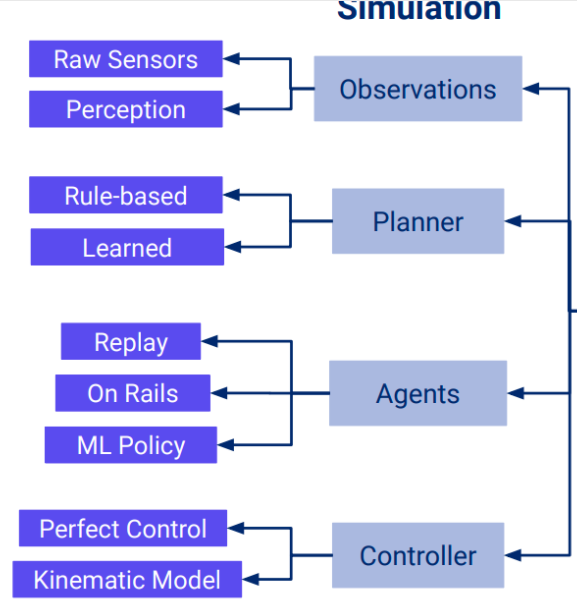 Simulation

Raw Sensors

Perception

Observations

Rule-based

Learned

Planner

Replay

On Rails

ML Policy

Agents

Perfect Control

Kinematic Model

Controller